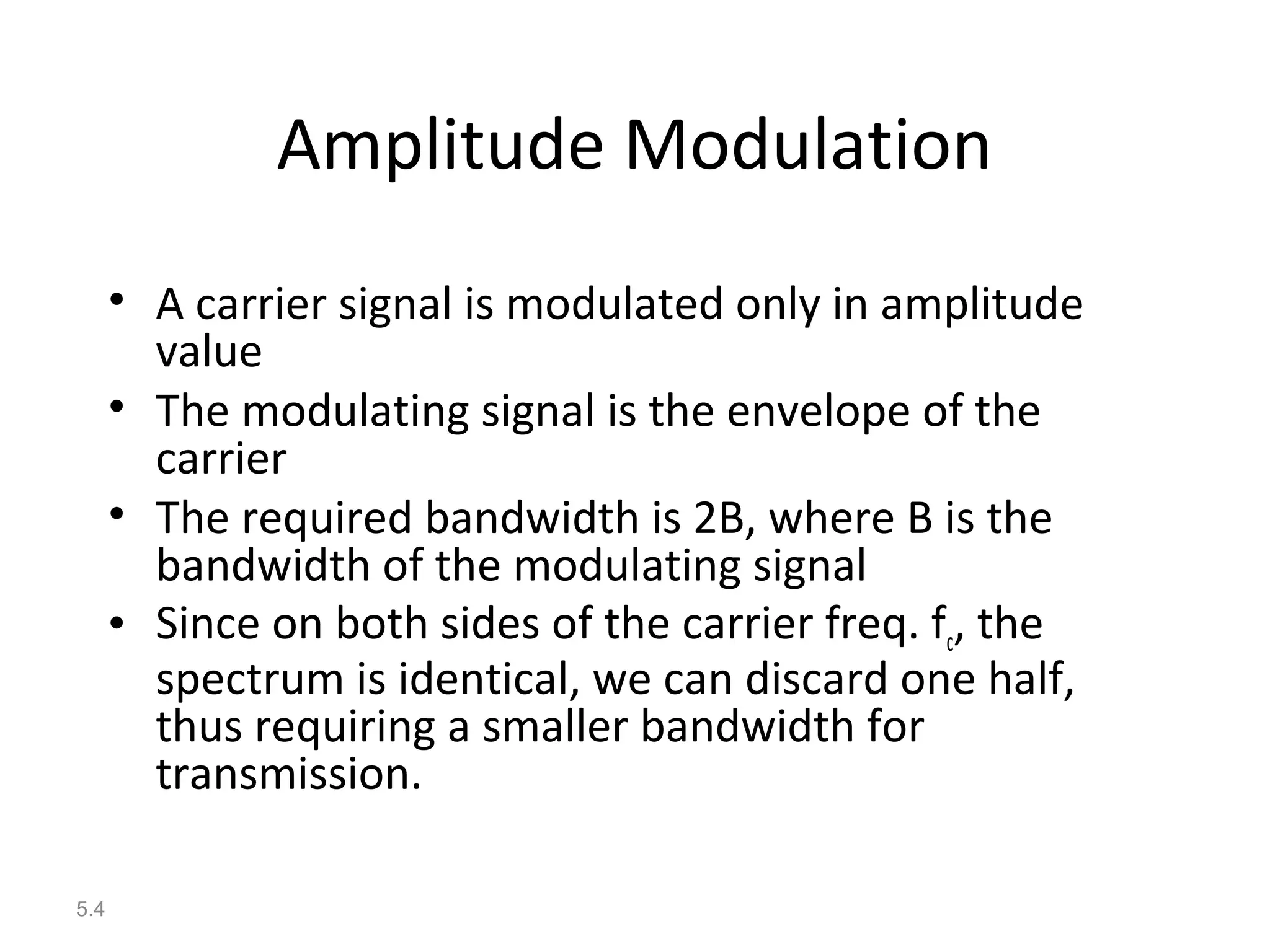 Amplitude Modulation

• A carrier signal is modulated only in amplitude value
• The modulating signal is the envelope of the carrier
• The required bandwidth is 2B, where B is the bandwidth of the modulating signal
• Since on both sides of the carrier freq. $f_c$, the spectrum is identical, we can discard one half, thus requiring a smaller bandwidth for transmission.

5.4